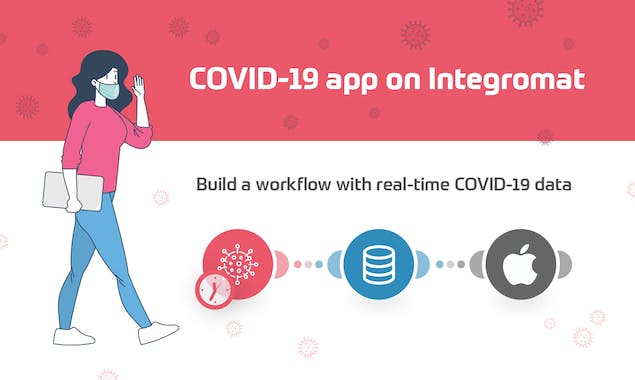 COVID-19 app on Integromat

Build a workflow with real-time COVID-19 data